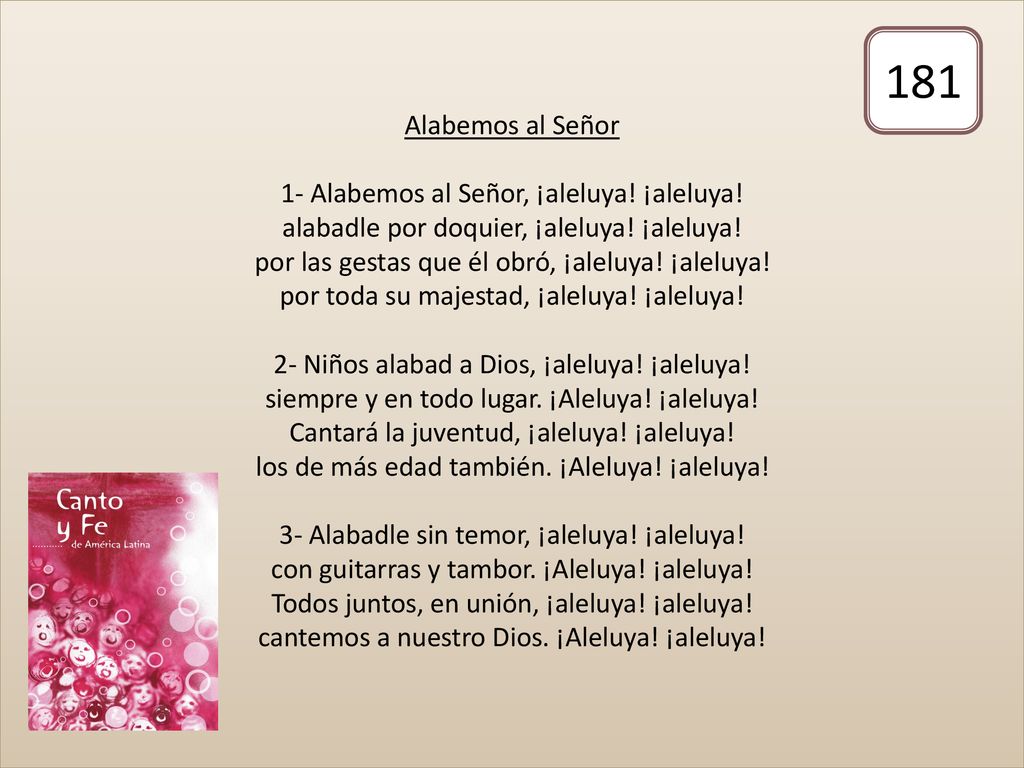 181

Alabemos al Señor

1- Alabemos al Señor, ¡aleluya! ¡aleluya!
alabadle por doquier, ¡aleluya! ¡aleluya!
por las gestas que él obró, ¡aleluya! ¡aleluya!
por toda su majestad, ¡aleluya! ¡aleluya!

2- Niños alabad a Dios, ¡aleluya! ¡aleluya!
siempre y en todo lugar. ¡Aleluya! ¡aleluya!
Cantará la juventud, ¡aleluya! ¡aleluya!
los de más edad también. ¡Aleluya! ¡aleluya!

3- Alabadle sin temor, ¡aleluya! ¡aleluya!
con guitarras y tambor. ¡Aleluya! ¡aleluya!
Todos juntos, en unión, ¡aleluya! ¡aleluya!
cantemos a nuestro Dios. ¡Aleluya! ¡aleluya!

Canto y Fe de América Latina